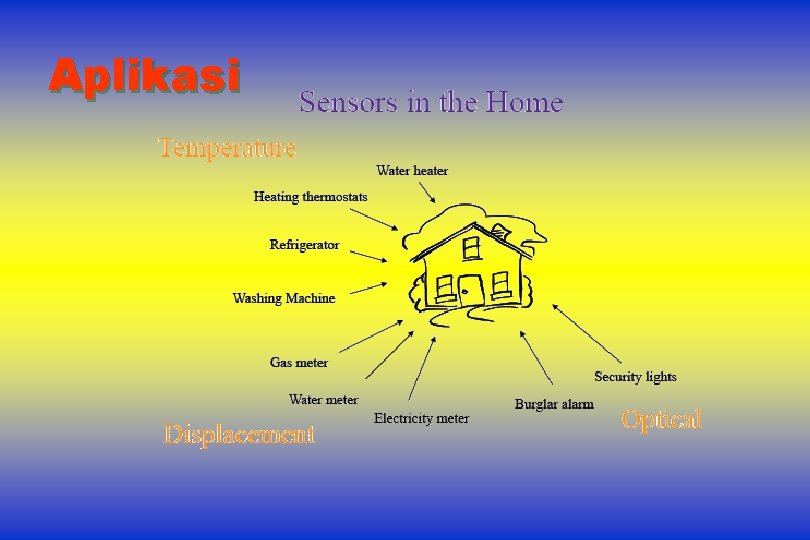 Aplikasi

Sensors in the Home

Temperature

Water heater

Heating thermostats

Refrigerator

Washing Machine

Gas meter

Water meter

Electricity meter

Burglar alarm

Security lights

Displacement

Optical